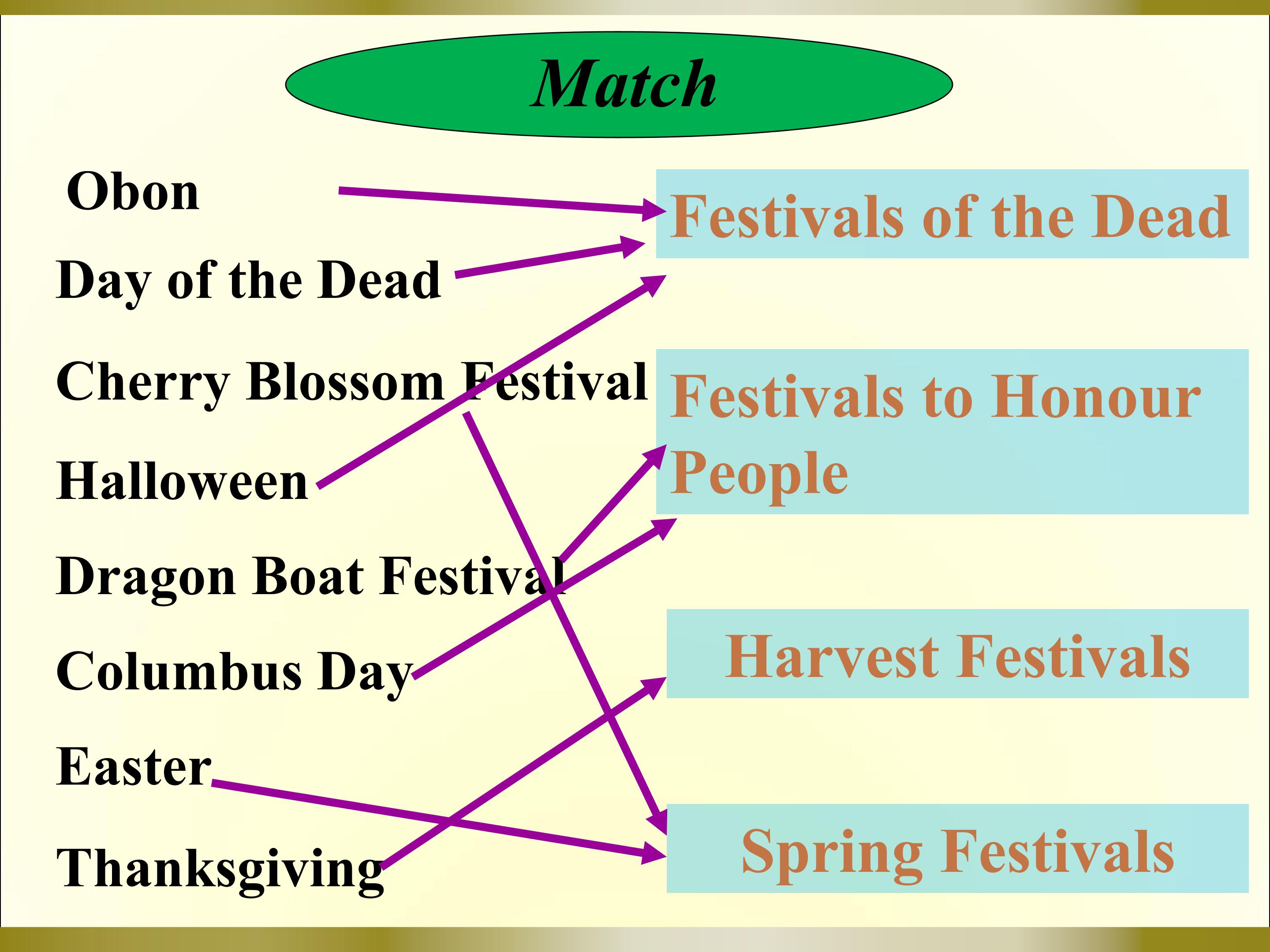 Match

Obon

Day of the Dead

Cherry Blossom Festival

Halloween

Dragon Boat Festival

Columbus Day

Easter

Thanksgiving

Festivals of the Dead

Festivals to Honour People

Harvest Festivals

Spring Festivals